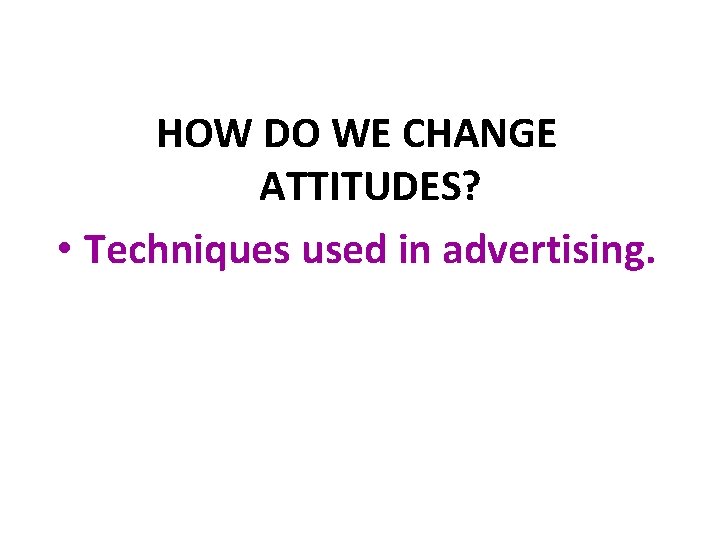 HOW DO WE CHANGE ATTITUDES?

• Techniques used in advertising.